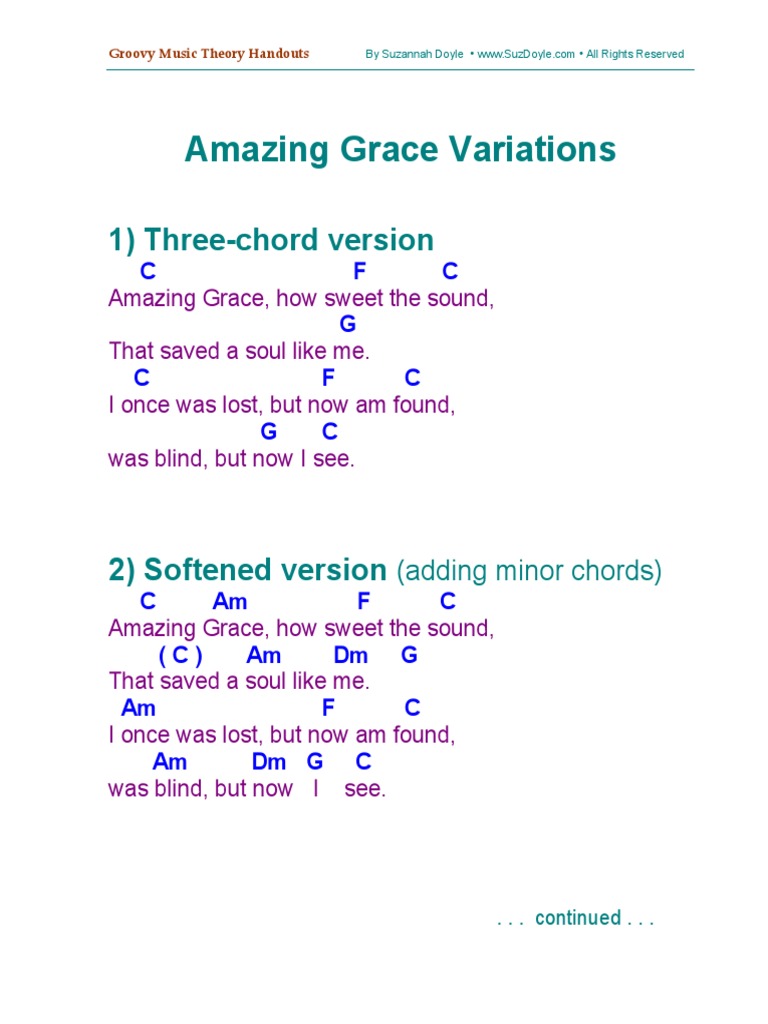 Groovy Music Theory Handouts By Suzannah Doyle • www.SuzDoyle.com • All Rights Reserved

Amazing Grace Variations

1) Three-chord version

C F C
Amazing Grace, how sweet the sound,
G
That saved a soul like me.
C F C
I once was lost, but now am found,
G C
was blind, but now I see.

2) Softened version (adding minor chords)

C Am F C
Amazing Grace, how sweet the sound,
( C ) Am Dm G
That saved a soul like me.
Am F C
I once was lost, but now am found,
Am Dm G C
was blind, but now I see.

. . . continued . . .